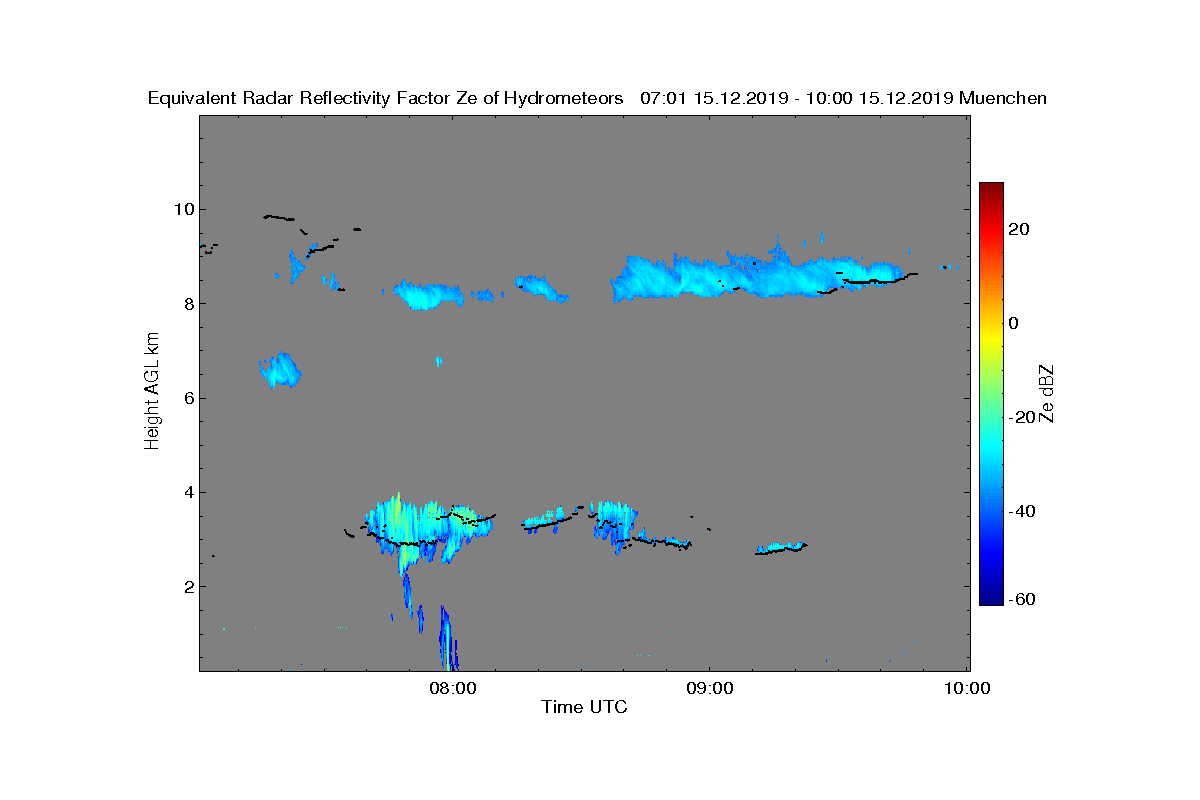 Equivalent Radar Reflectivity Factor Ze of Hydrometeors 07:01 15.12.2019 - 10:00 15.12.2019 Muenchen

Height AGL km

10
8
6
4
2

08:00
09:00
10:00

Time UTC

20
0
-20
-40
-60

Ze dBZ